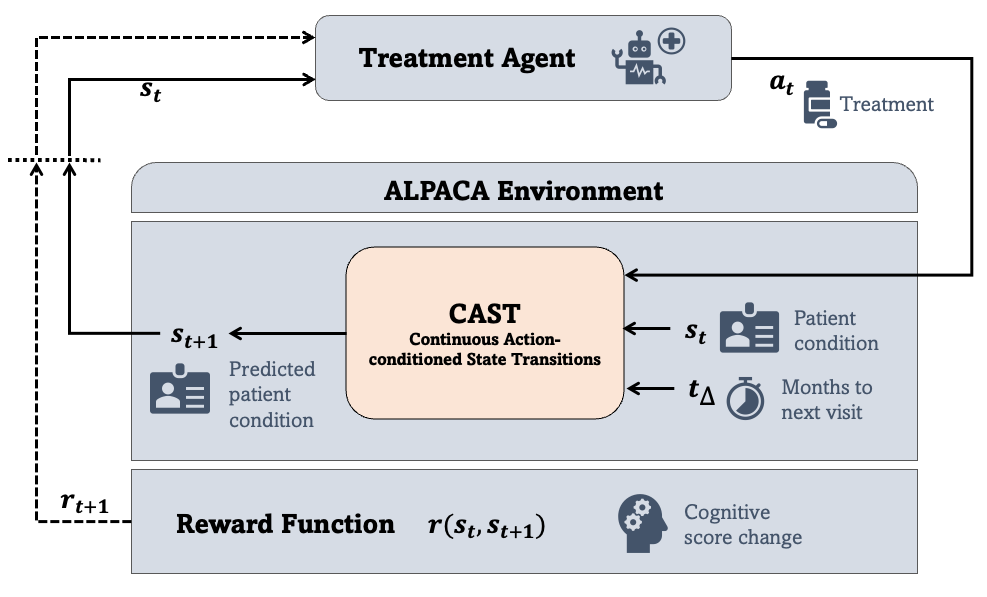 Treatment Agent

$s_t$

$a_t$ Treatment

ALPACA Environment

CAST
Continuous Action-conditioned State Transitions

$s_{t+1}$

Predicted patient condition

$s_t$ Patient condition

$t_\Delta$ Months to next visit

$r_{t+1}$

Reward Function $r(s_t, s_{t+1})$

Cognitive score change